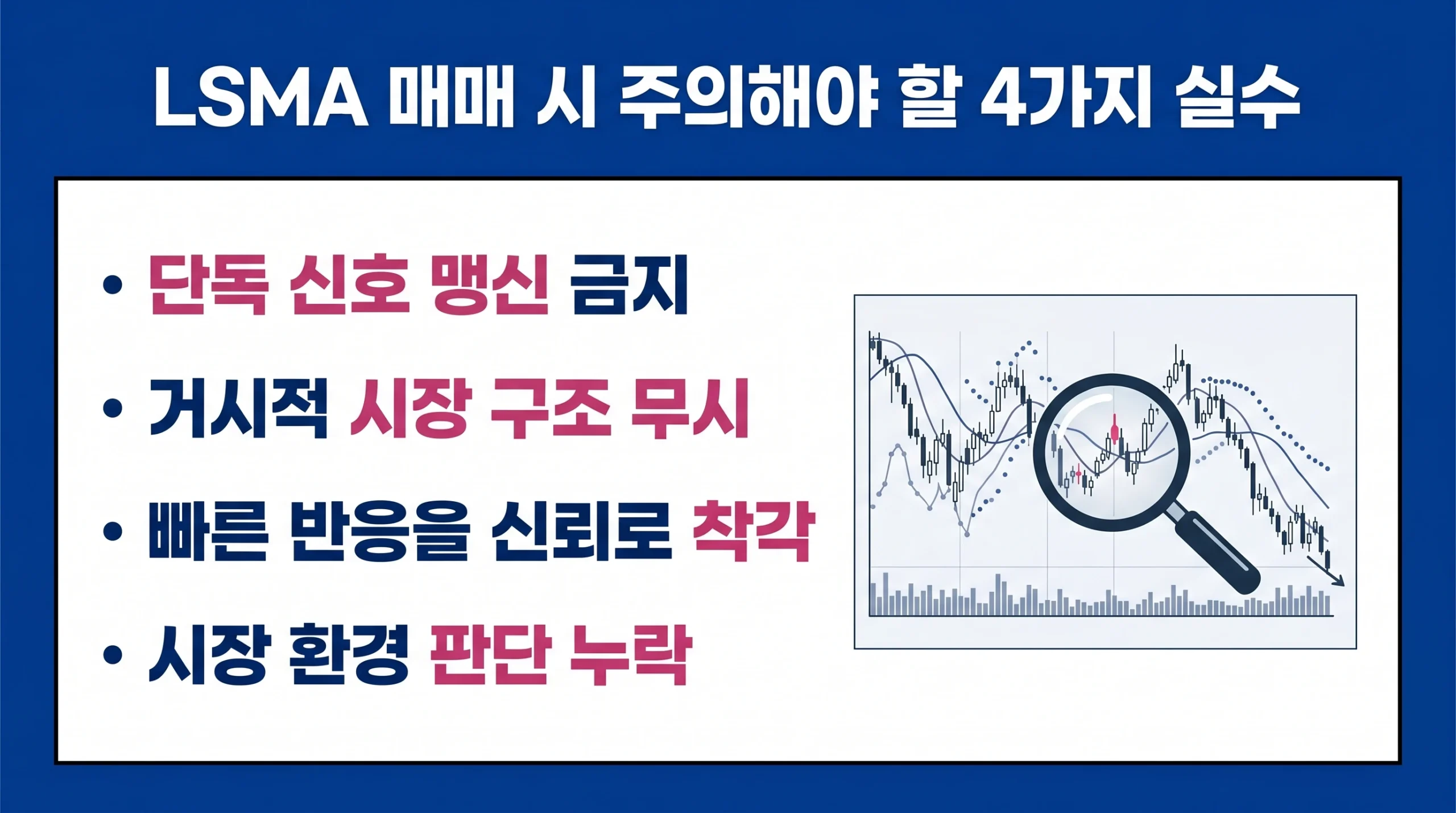 LSMA 매매 시 주의해야 할 4가지 실수

• 단독 신호 맹신 금지

• 거시적 시장 구조 무시

• 빠른 반응을 신뢰로 착각

• 시장 환경 판단 누락